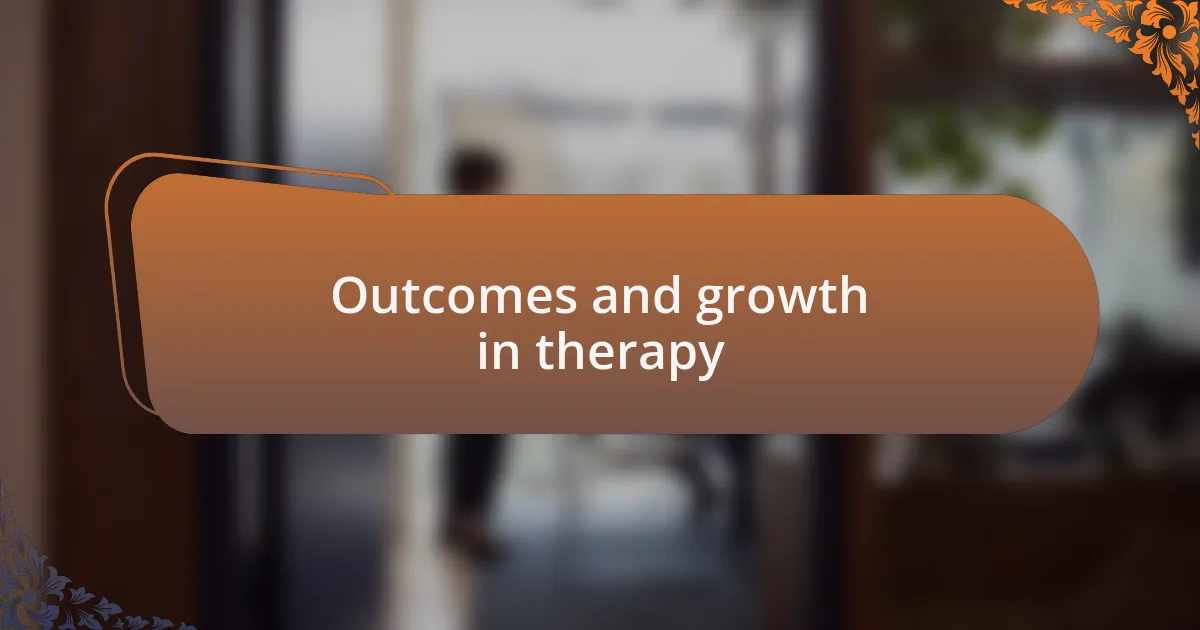 Outcomes and growth in therapy